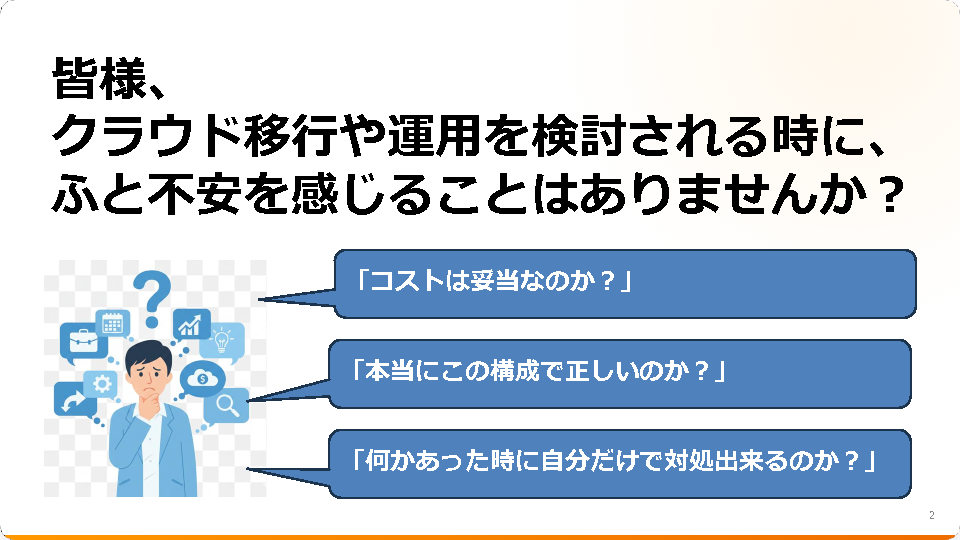 皆様、
クラウド移行や運用を検討される時に、
ふと不安を感じることはありませんか？

「コストは妥当なのか？」

「本当にこの構成で正しいのか？」

「何かあった時に自分だけで対処出来るのか？」

2